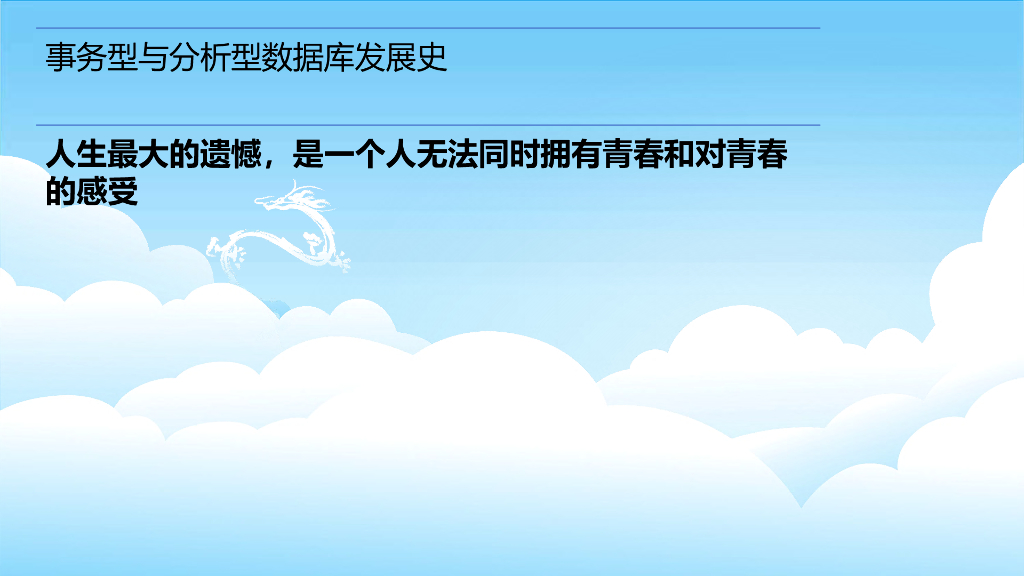 事务型与分析型数据库发展史

人生最大的遗憾，是一个人无法同时拥有青春和对青春的感受